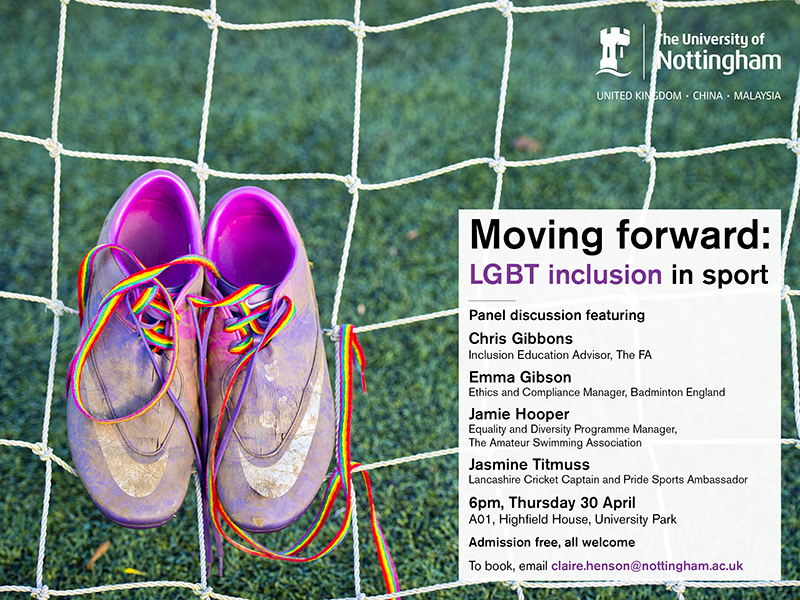 The University of Nottingham

UNITED KINGDOM · CHINA · MALAYSIA

Moving forward: LGBT inclusion in sport

Panel discussion featuring

Chris Gibbons
Inclusion Education Advisor, The FA

Emma Gibson
Ethics and Compliance Manager, Badminton England

Jamie Hooper
Equality and Diversity Programme Manager, The Amateur Swimming Association

Jasmine Titmuss
Lancashire Cricket Captain and Pride Sports Ambassador

6pm, Thursday 30 April
A01, Highfield House, University Park

Admission free, all welcome

To book, email claire.henson@nottingham.ac.uk